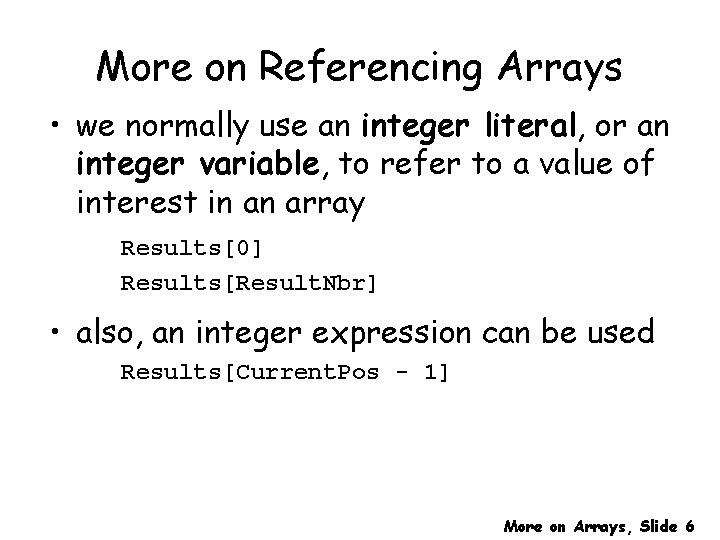 More on Referencing Arrays

• we normally use an integer literal, or an integer variable, to refer to a value of interest in an array

Results[0]

Results[ResultNbr]

• also, an integer expression can be used

Results[CurrentPos - 1]

More on Arrays, Slide 6